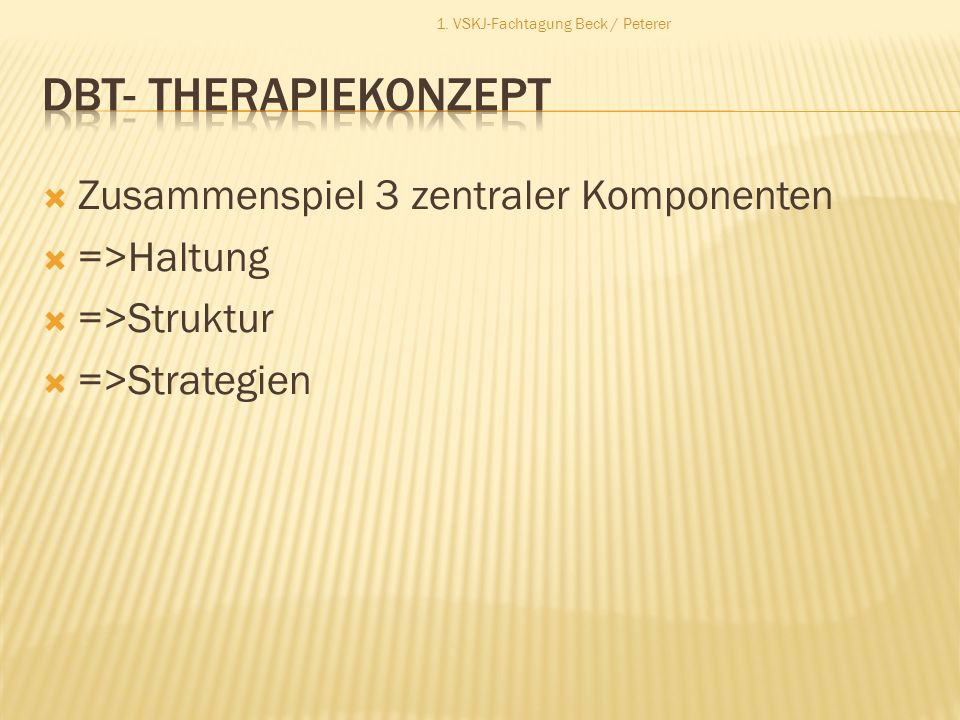 1. VSKJ-Fachtagung Beck / Peterer

DBT- THERAPIEKONZEPT

Zusammenspiel 3 zentraler Komponenten
=>Haltung
=>Struktur
=>Strategien